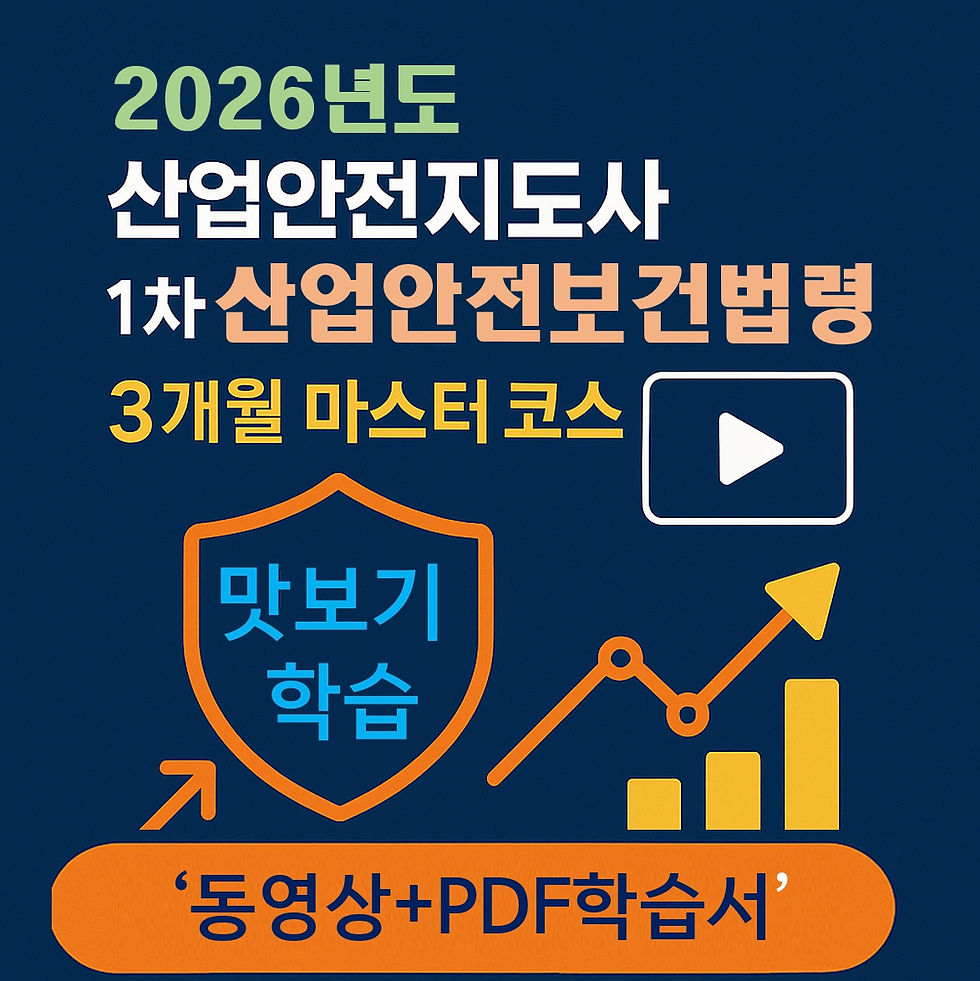 2026년도
산업안전지도사
1차 산업안전보건법령
3개월 마스터 코스

맛보기
학습

‘동영상+PDF학습서’